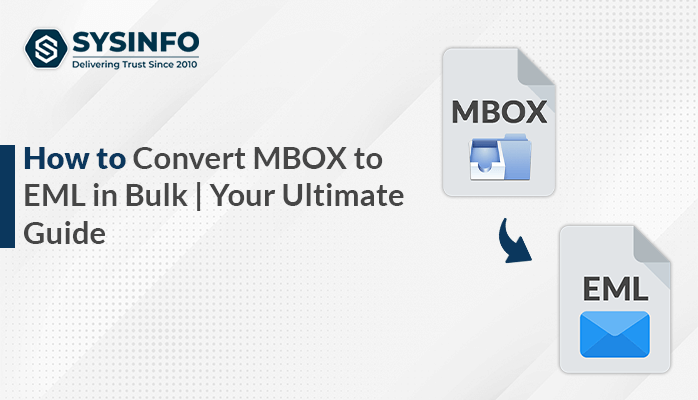 SYSINFO
Delivering Trust Since 2010

How to Convert MBOX to EML in Bulk | Your Ultimate Guide

MBOX

EML